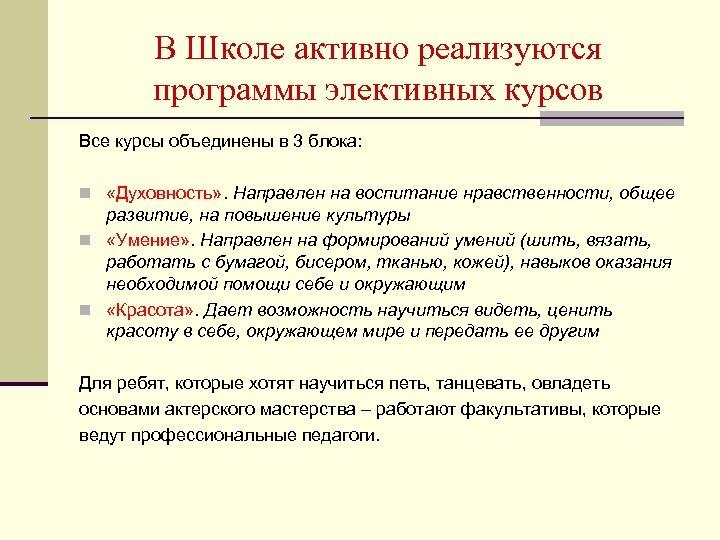 В Школе активно реализуются программы элективных курсов

Все курсы объединены в 3 блока:

«Духовность». Направлен на воспитание нравственности, общее развитие, на повышение культуры

«Умение». Направлен на формирований умений (шить, вязать, работать с бумагой, бисером, тканью, кожей), навыков оказания необходимой помощи себе и окружающим

«Красота». Дает возможность научиться видеть, ценить красоту в себе, окружающем мире и передать ее другим

Для ребят, которые хотят научиться петь, танцевать, овладеть основами актерского мастерства – работают факультативы, которые ведут профессиональные педагоги.